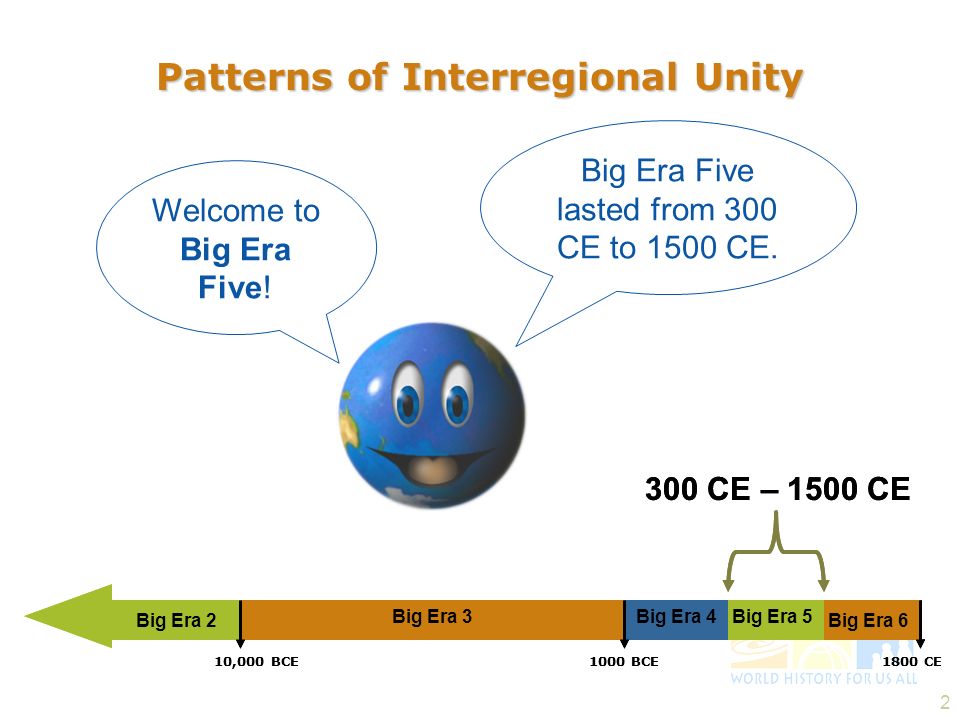 Patterns of Interregional Unity

Welcome to Big Era Five!

Big Era Five lasted from 300 CE to 1500 CE.

300 CE – 1500 CE

Big Era 2
Big Era 3
Big Era 4
Big Era 5
Big Era 6

10,000 BCE
1000 BCE
1800 CE

WORLD HISTORY FOR US ALL

2